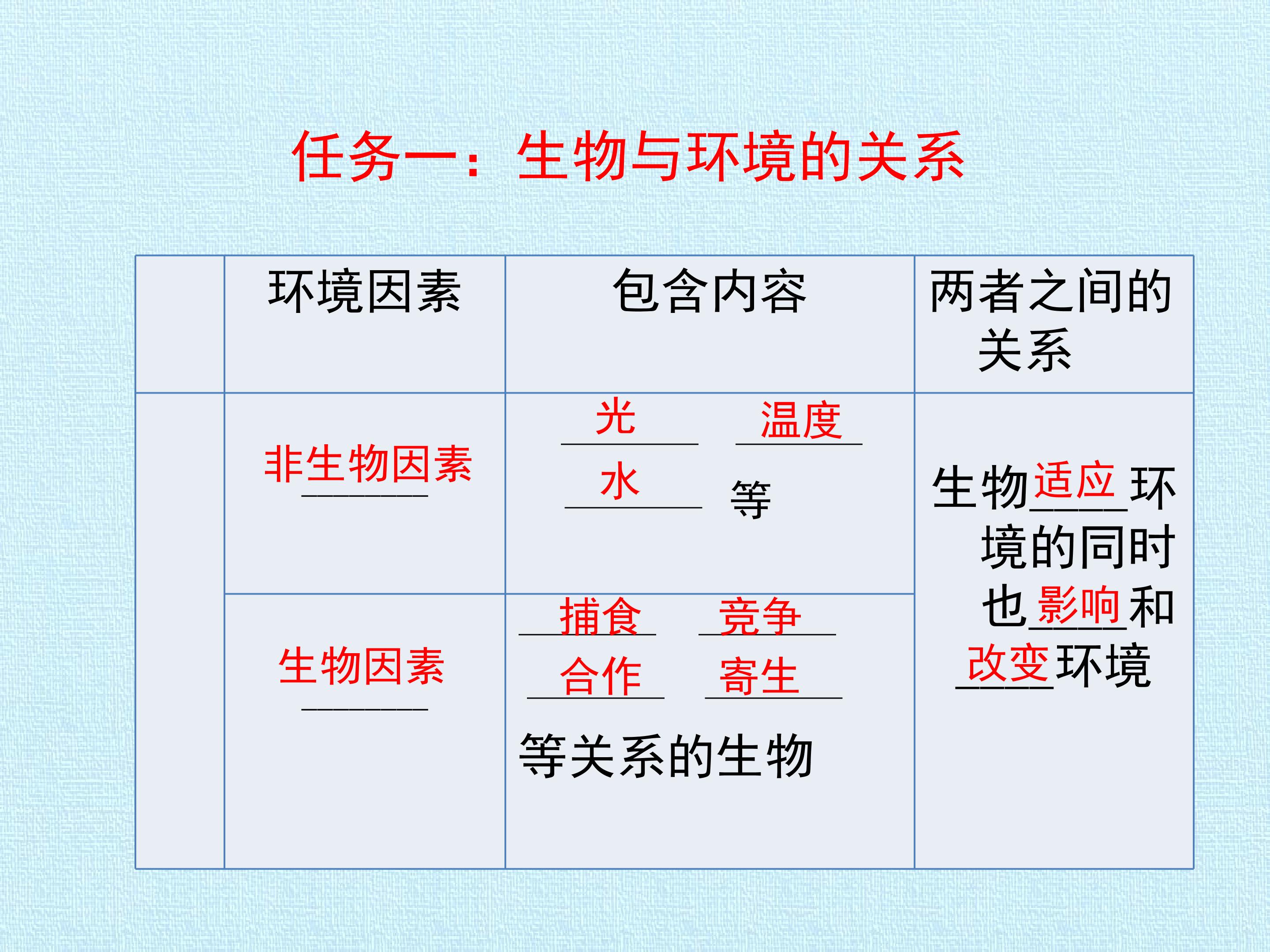 任务一：生物与环境的关系

|  | 环境因素 | 包含内容 | 两者之间的关系 |
|---|---|---|---|
|  | 非生物因素 | 光 温度 水 等 | 生物适应环境的同时也影响和改变环境 |
|  | 生物因素 | 捕食 竞争 合作 寄生 等关系的生物 |  |